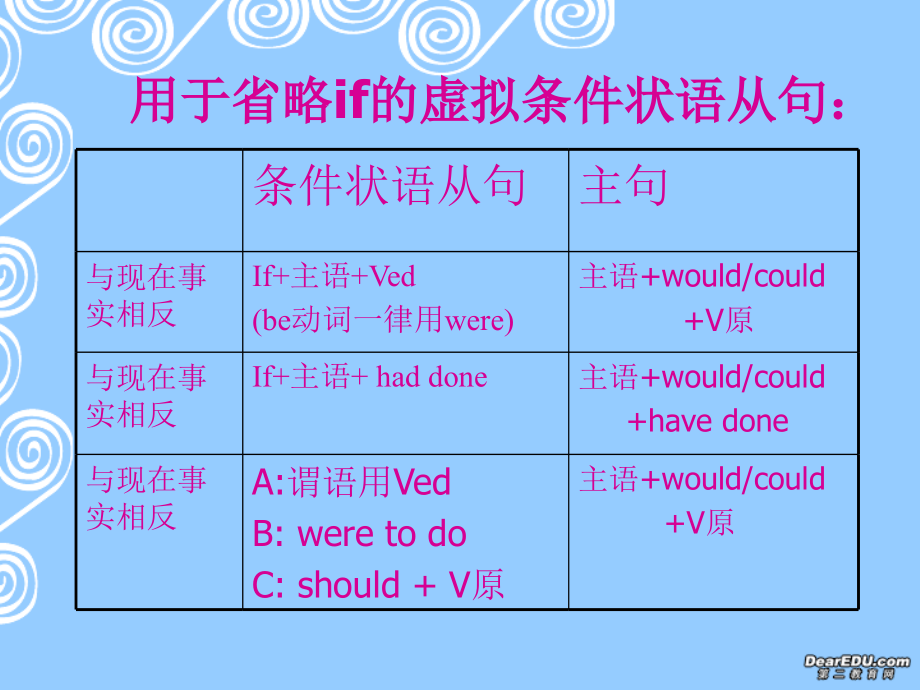 用于省略if的虚拟条件状语从句：

| | 条件状语从句 | 主句 |
|---|---|---|
| 与现在事实相反 | If+主语+Ved (be动词一律用were) | 主语+would/could +V原 |
| 与现在事实相反 | If+主语+ had done | 主语+would/could +have done |
| 与现在事实相反 | A:谓语用Ved B: were to do C: should + V原 | 主语+would/could +V原 |

DearEDU.com
第二教育网